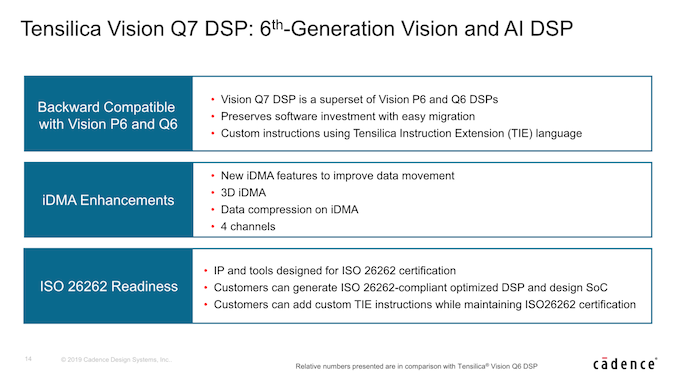 Tensilica Vision Q7 DSP: 6$^{th}$-Generation Vision and AI DSP

Backward Compatible with Vision P6 and Q6

• Vision Q7 DSP is a superset of Vision P6 and Q6 DSPs
• Preserves software investment with easy migration
• Custom instructions using Tensilica Instruction Extension (TIE) language

iDMA Enhancements

• New iDMA features to improve data movement
• 3D iDMA
• Data compression on iDMA
• 4 channels

ISO 26262 Readiness

• IP and tools designed for ISO 26262 certification
• Customers can generate ISO 26262-compliant optimized DSP and design SoC
• Customers can add custom TIE instructions while maintaining ISO26262 certification

14 © 2019 Cadence Design Systems, Inc.

Relative numbers presented are in comparison with Tensilica® Vision Q6 DSP

cādence®